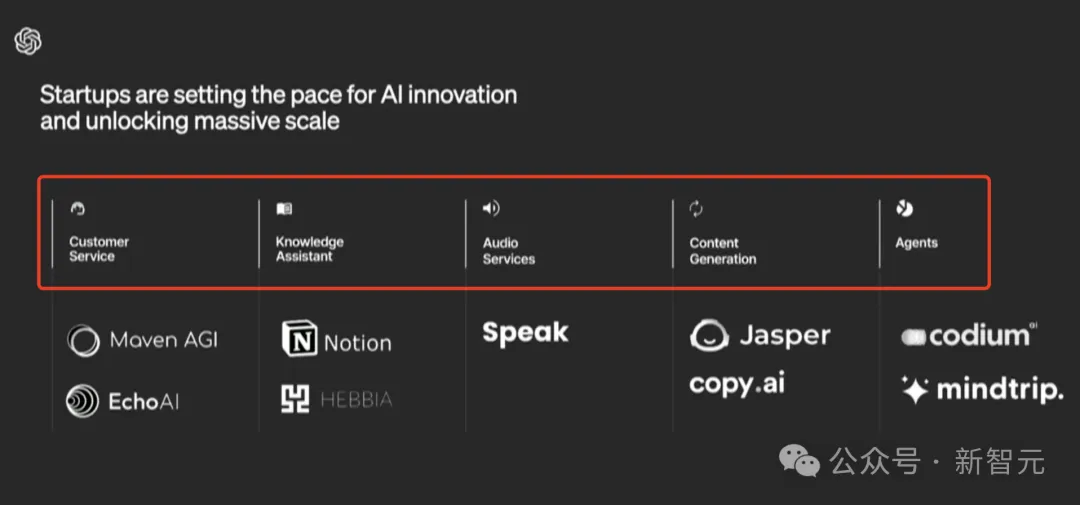 Startups are setting the pace for AI innovation and unlocking massive scale

Customer Service

Knowledge Assistant

Audio Services

Content Generation

Agents

Maven AGI

EchoAI

Notion

HEBBIA

Speak

Jasper

copy.ai

codium

mindtrip.

公众号 · 新智元